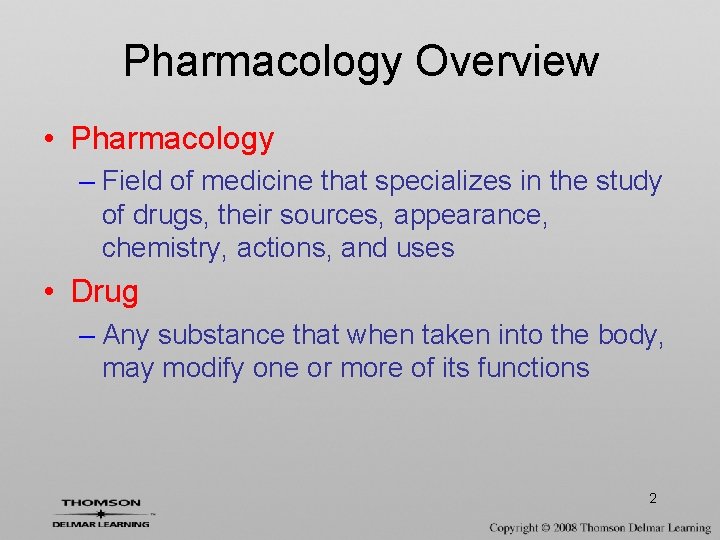 Pharmacology Overview

• Pharmacology
– Field of medicine that specializes in the study of drugs, their sources, appearance, chemistry, actions, and uses

• Drug
– Any substance that when taken into the body, may modify one or more of its functions

2

THOMSON
DELMAR LEARNING

Copyright © 2008 Thomson Delmar Learning